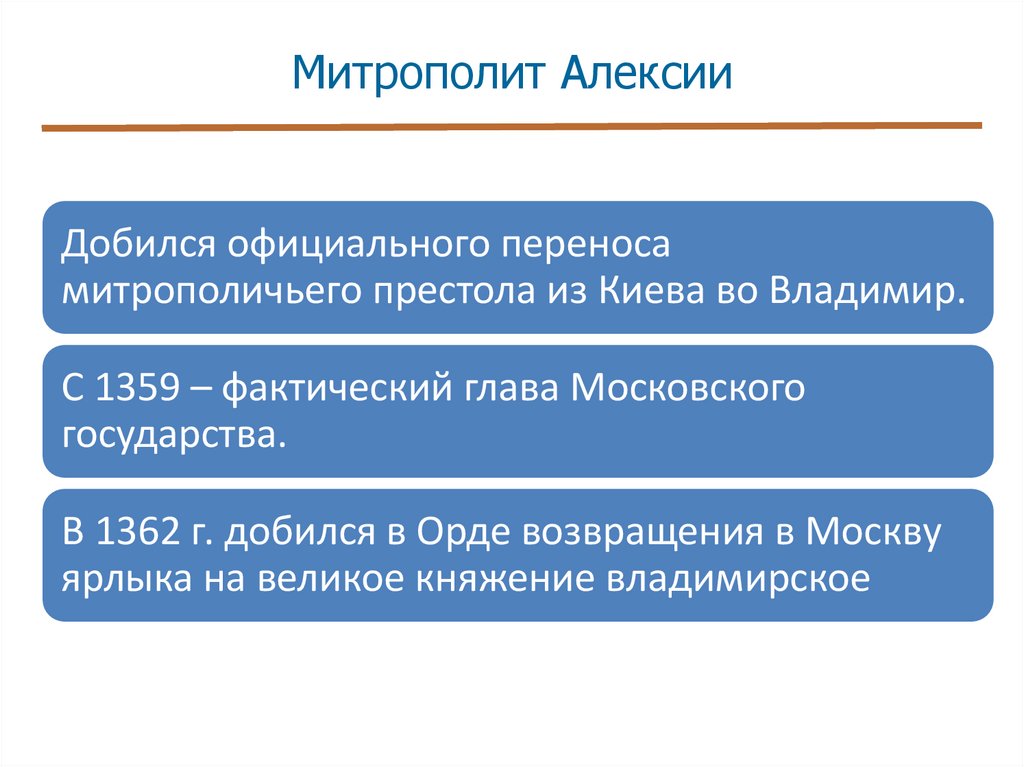 Митрополит Алексии

Добился официального переноса митрополичьего престола из Киева во Владимир.

С 1359 – фактический глава Московского государства.

В 1362 г. добился в Орде возвращения в Москву ярлыка на великое княжение владимирское